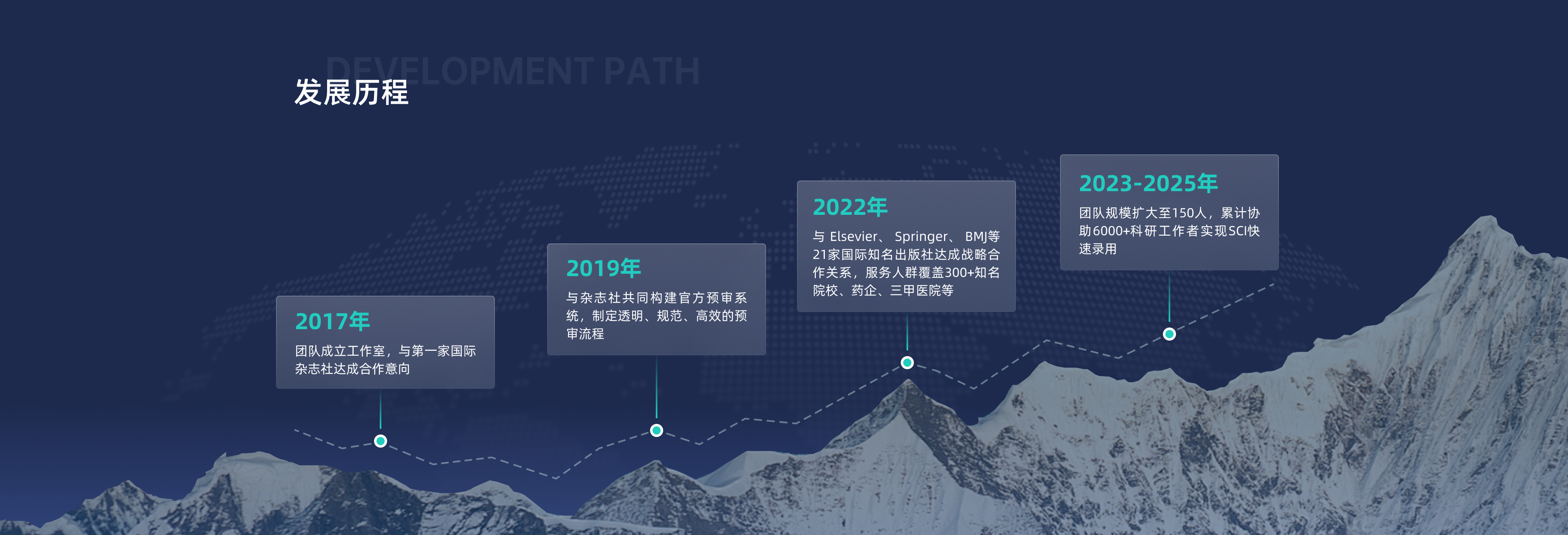 DEVELOPMENT PATH

发展历程

2017年

团队成立工作室，与第一家国际杂志社达成合作意向

2019年

与杂志社共同构建官方预审系统，制定透明、规范、高效的预审流程

2022年

与 Elsevier、 Springer、 BMJ等21家国际知名出版社达成战略合作关系，服务人群覆盖300+知名院校、药企、三甲医院等

2023-2025年

团队规模扩大至150人，累计协助6000+科研工作者实现SCI快速录用